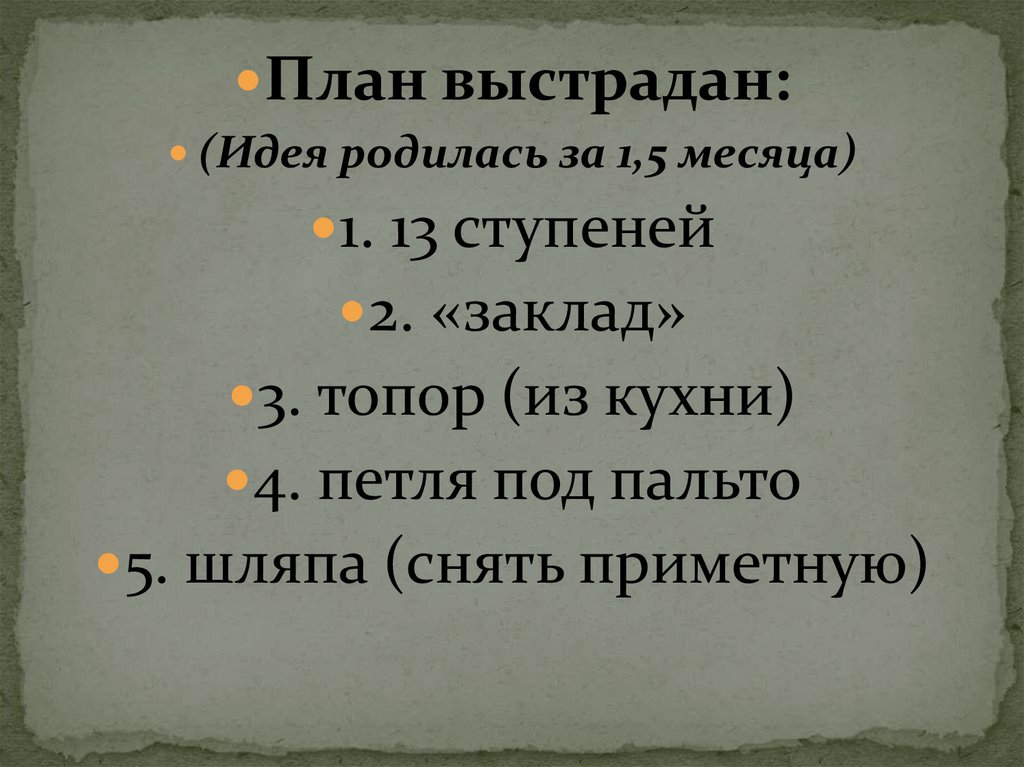 План выстрадан:
(Идея родилась за 1,5 месяца)
1. 13 ступеней
2. «заклад»
3. топор (из кухни)
4. петля под пальто
5. шляпа (снять приметную)